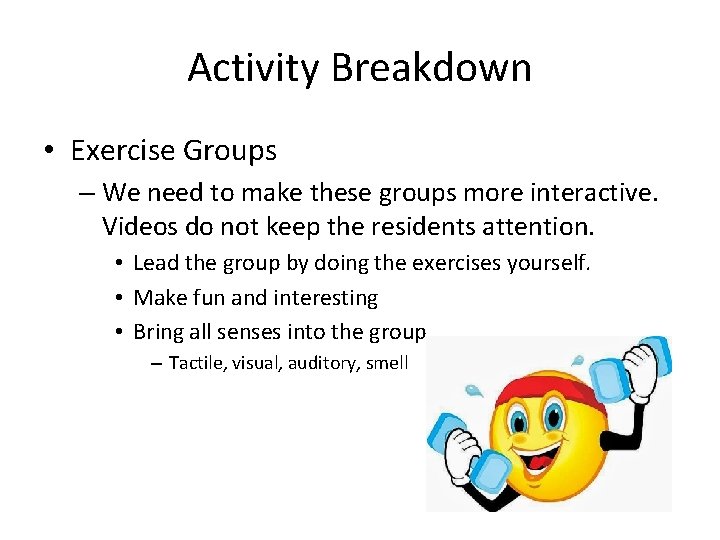 Activity Breakdown

• Exercise Groups

– We need to make these groups more interactive. Videos do not keep the residents attention.

• Lead the group by doing the exercises yourself.

• Make fun and interesting

• Bring all senses into the group

– Tactile, visual, auditory, smell